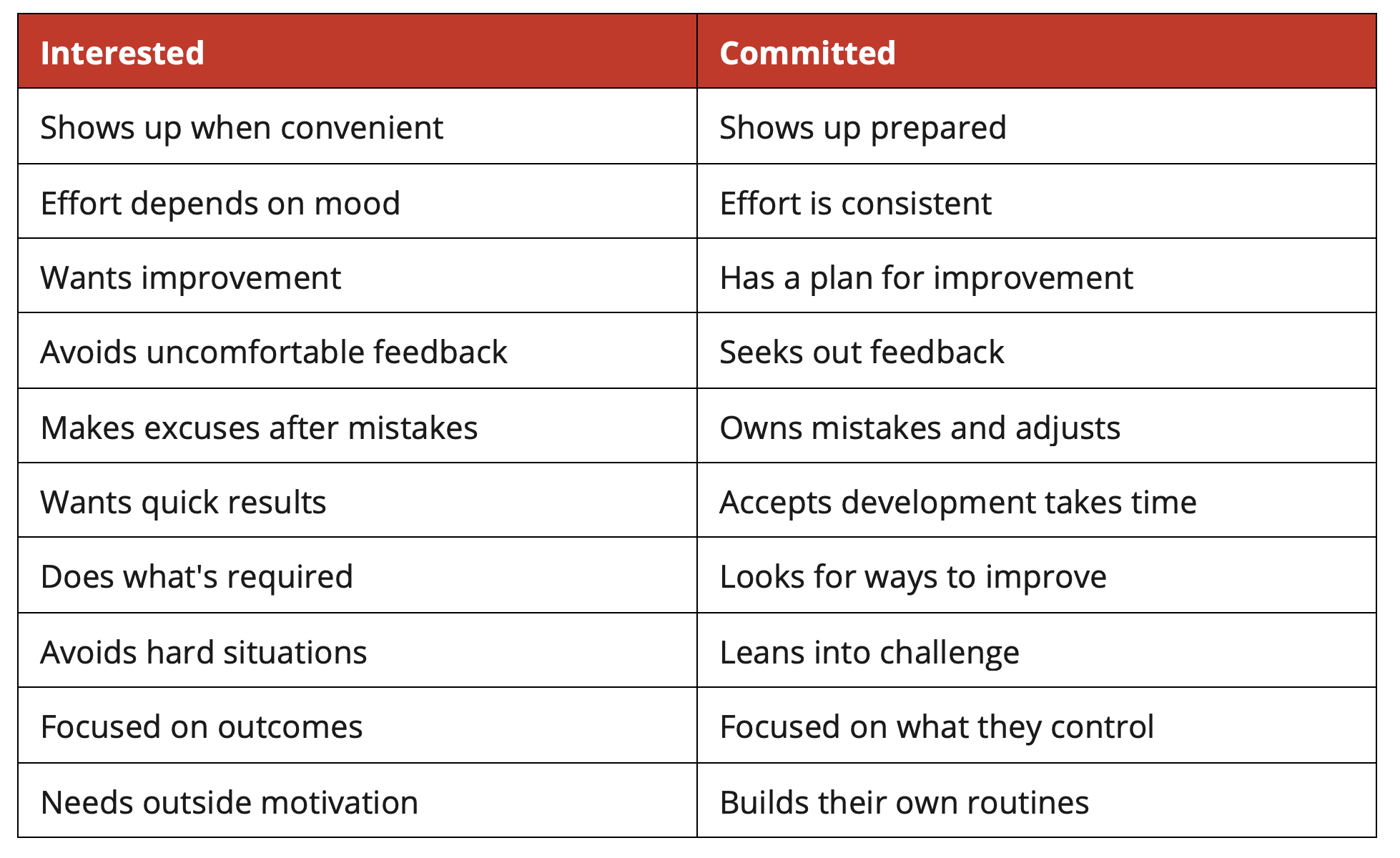 | Interested | Committed |
|---|---|
| Shows up when convenient | Shows up prepared |
| Effort depends on mood | Effort is consistent |
| Wants improvement | Has a plan for improvement |
| Avoids uncomfortable feedback | Seeks out feedback |
| Makes excuses after mistakes | Owns mistakes and adjusts |
| Wants quick results | Accepts development takes time |
| Does what's required | Looks for ways to improve |
| Avoids hard situations | Leans into challenge |
| Focused on outcomes | Focused on what they control |
| Needs outside motivation | Builds their own routines |